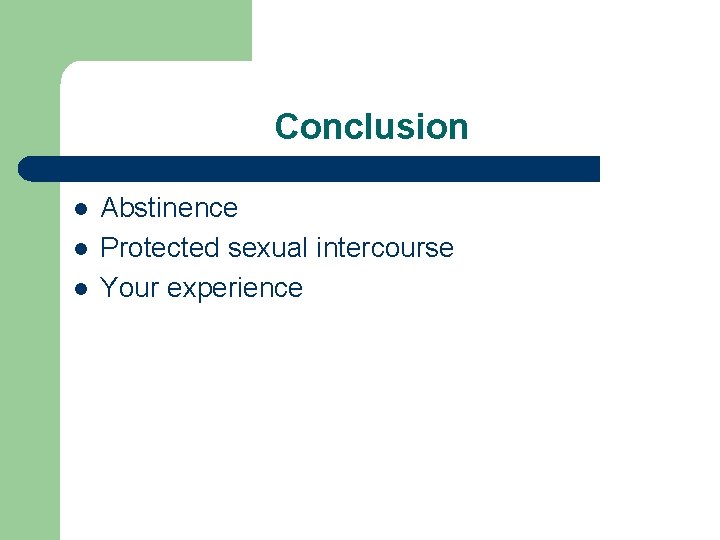 Conclusion

- Abstinence
- Protected sexual intercourse
- Your experience